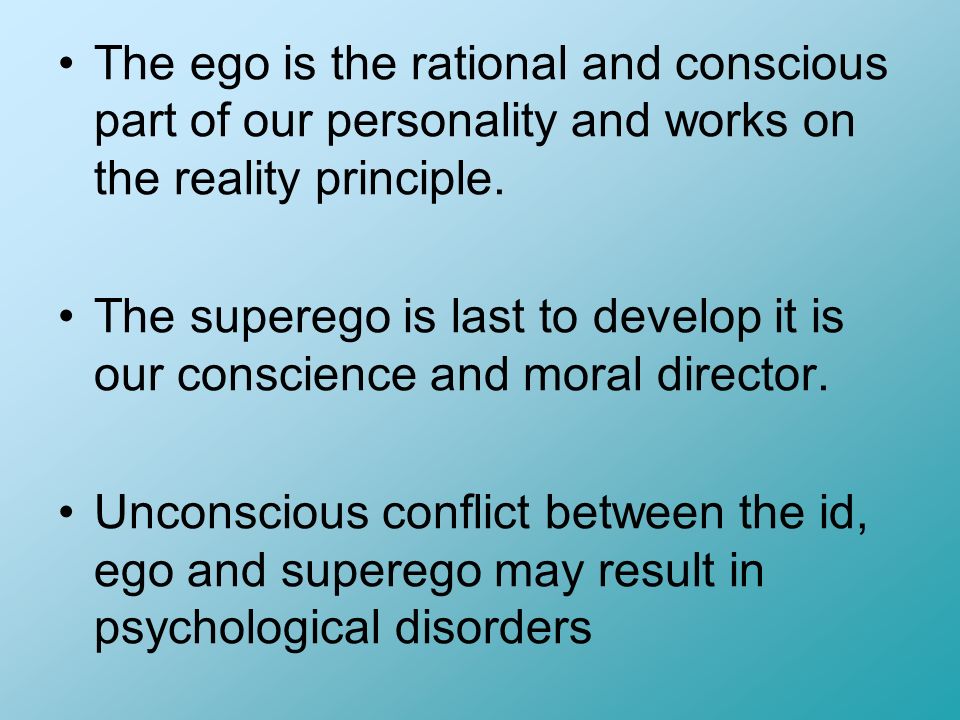 • The ego is the rational and conscious part of our personality and works on the reality principle.

• The superego is last to develop it is our conscience and moral director.

• Unconscious conflict between the id, ego and superego may result in psychological disorders